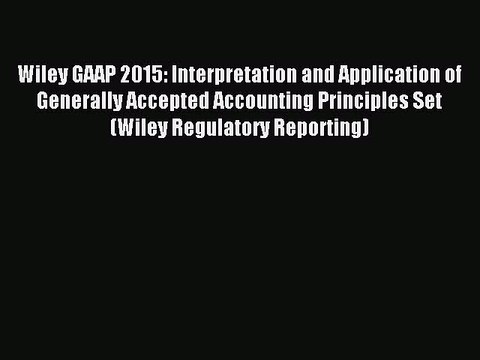 Wiley GAAP 2015: Interpretation and Application of Generally Accepted Accounting Principles Set (Wiley Regulatory Reporting)